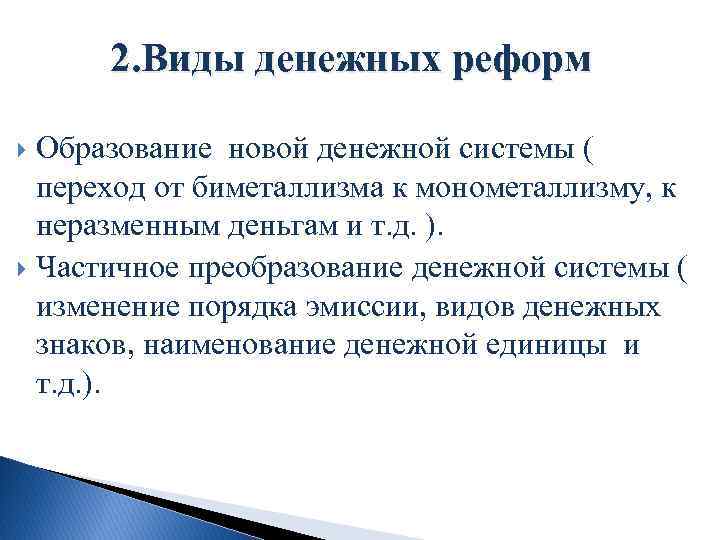 2.Виды денежных реформ

Образование новой денежной системы ( переход от биметаллизма к монометаллизму, к неразменным деньгам и т.д. ).

Частичное преобразование денежной системы ( изменение порядка эмиссии, видов денежных знаков, наименование денежной единицы и т.д.).